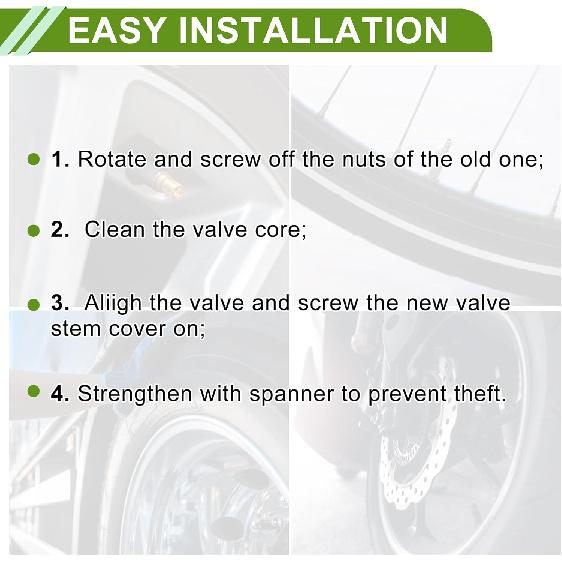 EASY INSTALLATION

1. Rotate and screw off the nuts of the old one;

2. Clean the valve core;

3. Aliigh the valve and screw the new valve stem cover on;

4. Strengthen with spanner to prevent theft.